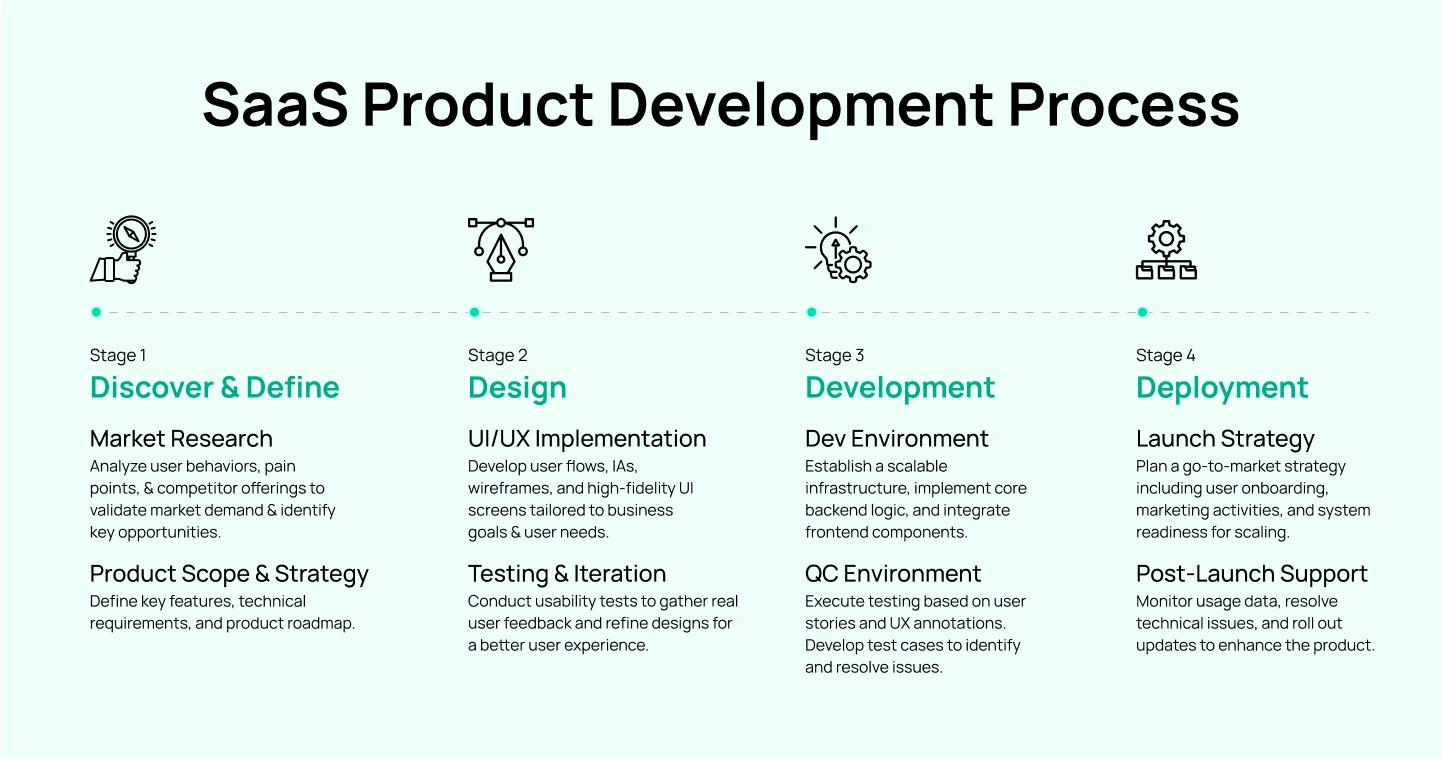 SaaS Product Development Process

Stage 1
Discover & Define

Market Research
Analyze user behaviors, pain points, & competitor offerings to validate market demand & identify key opportunities.

Product Scope & Strategy
Define key features, technical requirements, and product roadmap.

Stage 2
Design

UI/UX Implementation
Develop user flows, IAs, wireframes, and high-fidelity UI screens tailored to business goals & user needs.

Testing & Iteration
Conduct usability tests to gather real user feedback and refine designs for a better user experience.

Stage 3
Development

Dev Environment
Establish a scalable infrastructure, implement core backend logic, and integrate frontend components.

QC Environment
Execute testing based on user stories and UX annotations. Develop test cases to identify and resolve issues.

Stage 4
Deployment

Launch Strategy
Plan a go-to-market strategy including user onboarding, marketing activities, and system readiness for scaling.

Post-Launch Support
Monitor usage data, resolve technical issues, and roll out updates to enhance the product.